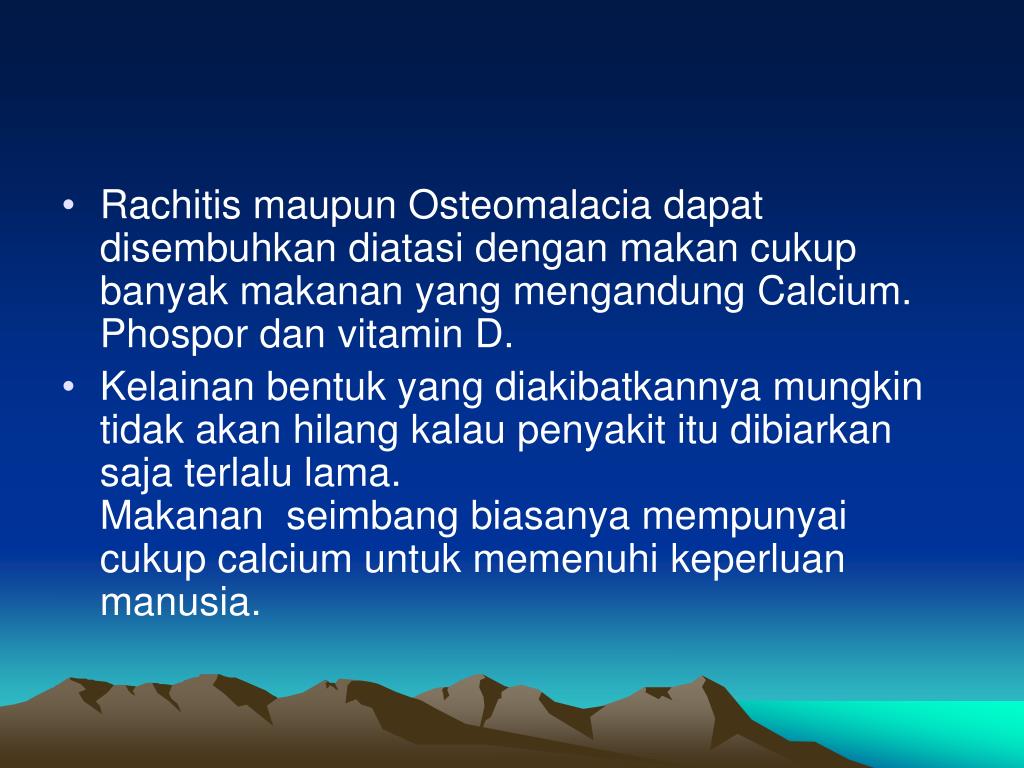 • Rachitis maupun Osteomalacia dapat disembuhkan diatasi dengan makan cukup banyak makanan yang mengandung Calcium. Phospor dan vitamin D.

• Kelainan bentuk yang diakibatkannya mungkin tidak akan hilang kalau penyakit itu dibiarkan saja terlalu lama.
Makanan seimbang biasanya mempunyai cukup calcium untuk memenuhi keperluan manusia.